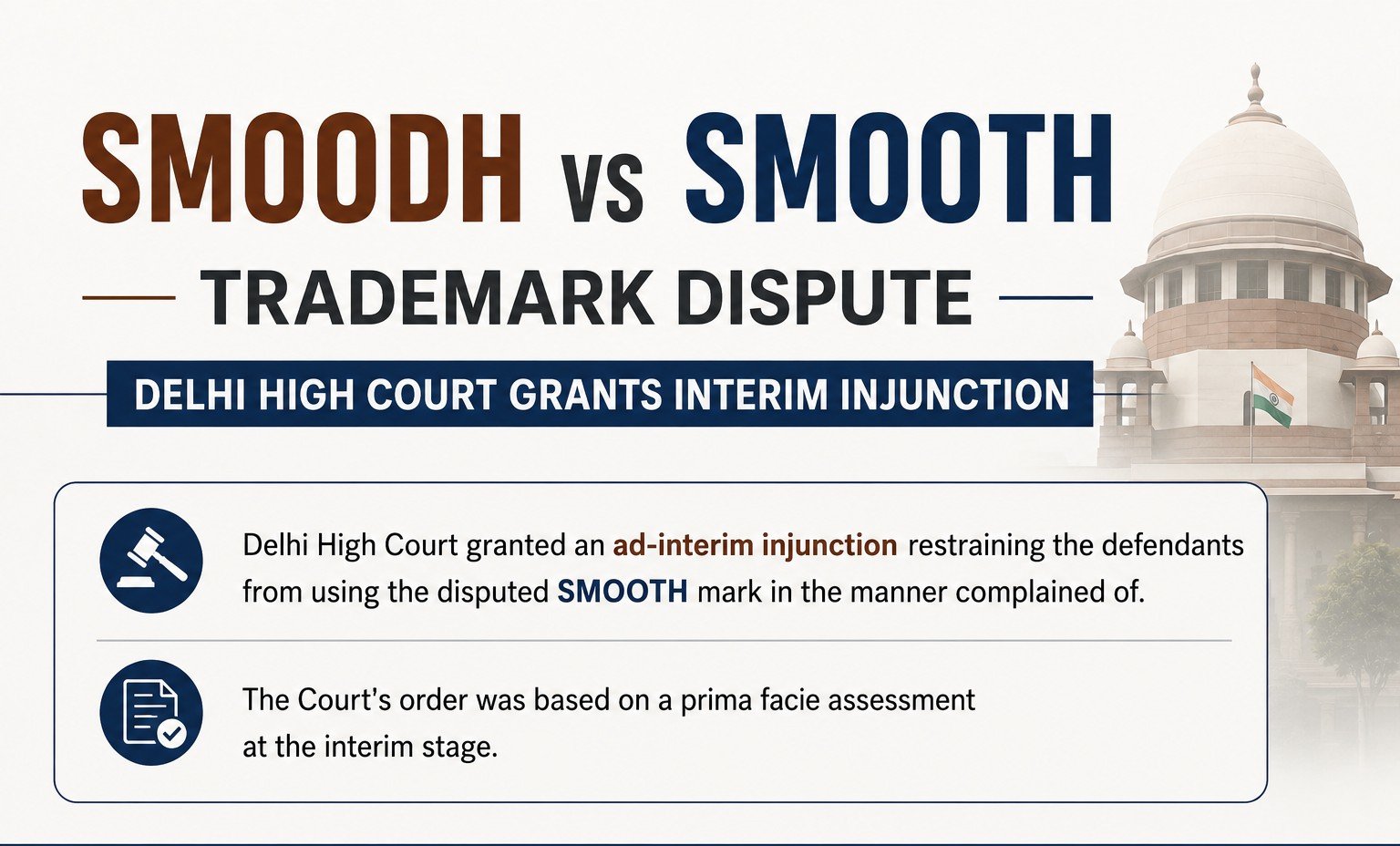 SMOODH VS SMOOTH

TRADEMARK DISPUTE

DELHI HIGH COURT GRANTS INTERIM INJUNCTION

Delhi High Court granted an ad-interim injunction restraining the defendants from using the disputed SMOOTH mark in the manner complained of.

The Court's order was based on a prima facie assessment at the interim stage.